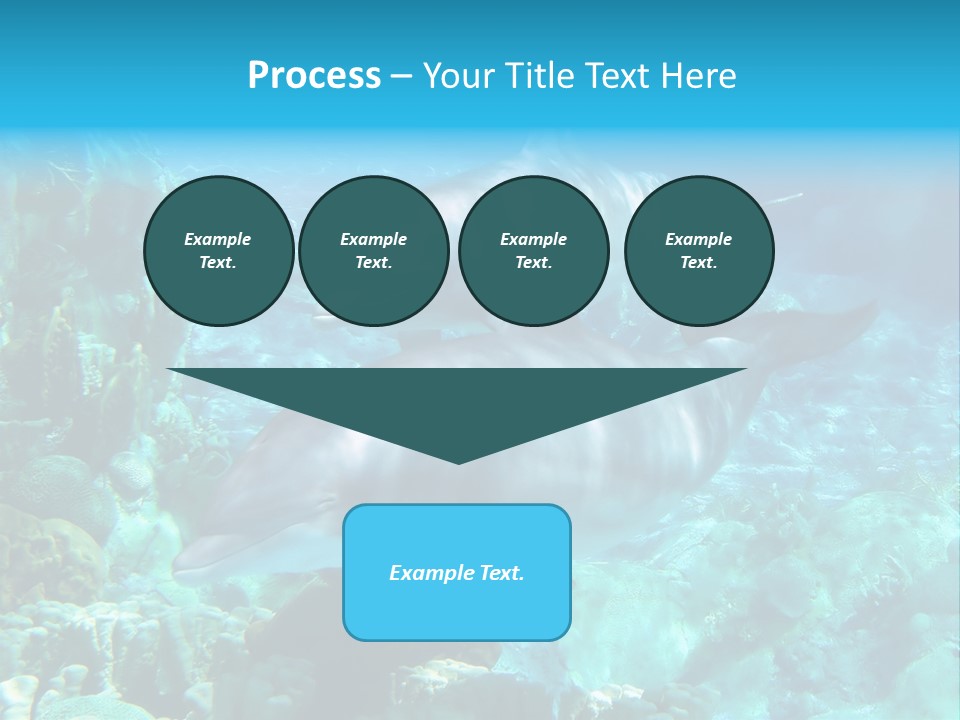 Process – Your Title Text Here

Example Text.

Example Text.

Example Text.

Example Text.

Example Text.